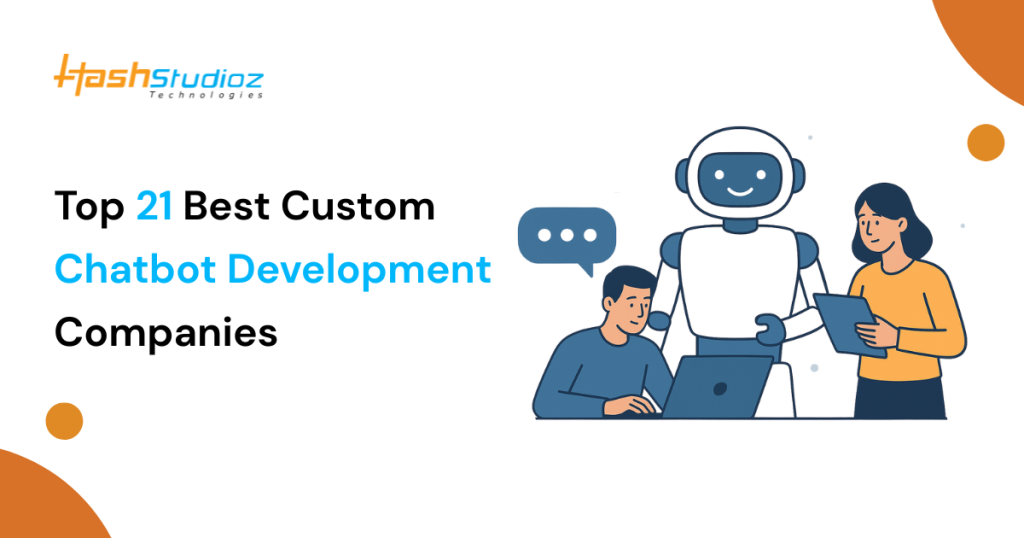 HashStudioz
Technologies

Top 21 Best Custom Chatbot Development Companies